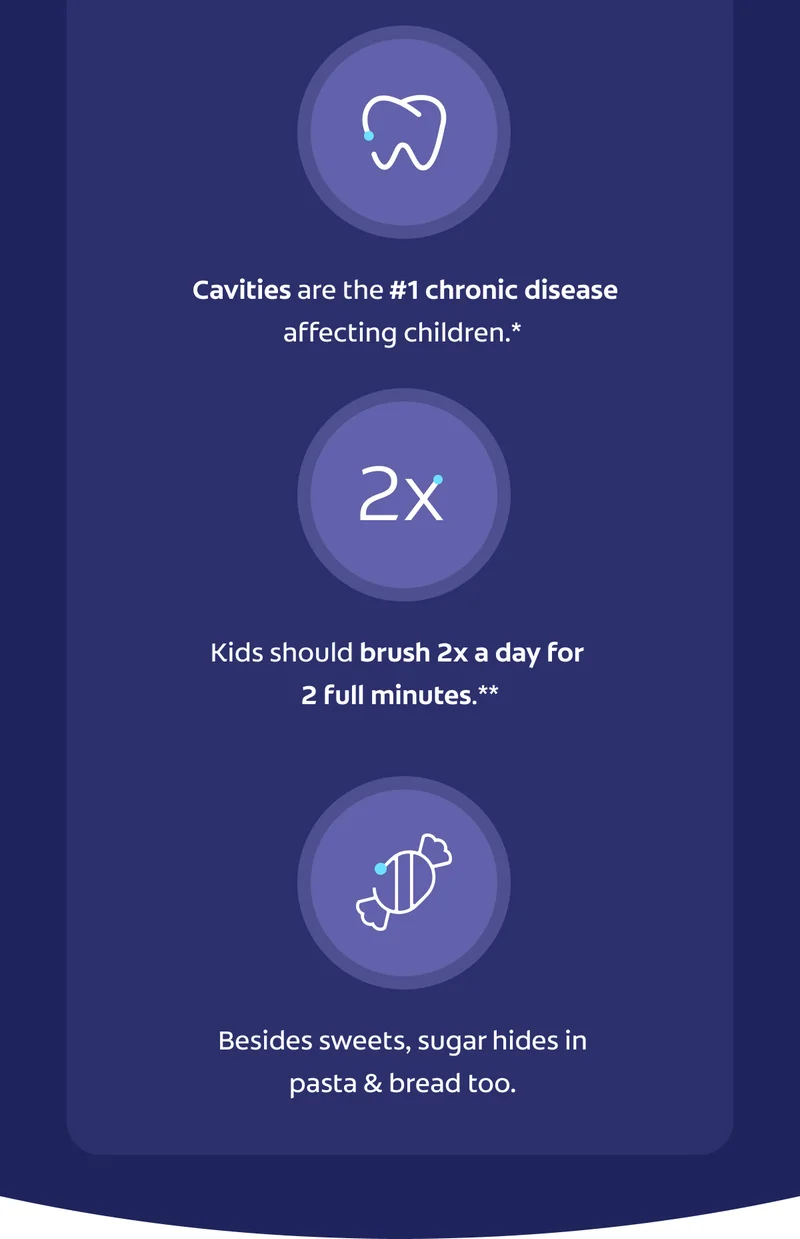 Cavities are the #1 chronic disease affecting children.*

2x

Kids should brush 2x a day for 2 full minutes.**

Besides sweets, sugar hides in pasta & bread too.